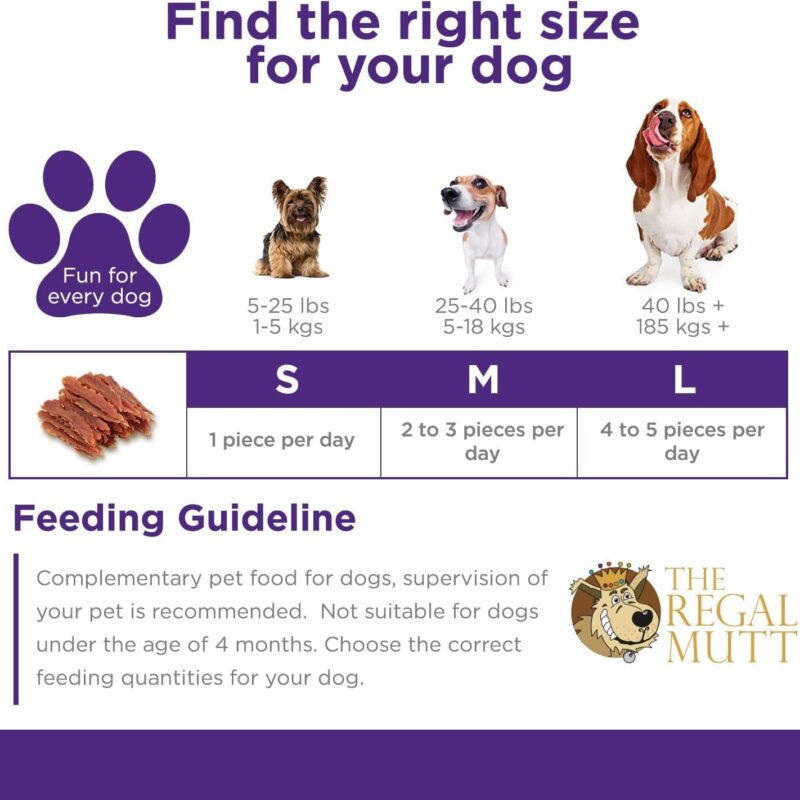 Find the right size for your dog

Fun for every dog

5-25 lbs
1-5 kgs

25-40 lbs
5-18 kgs

40 lbs +
185 kgs +

| | S | M | L |
|---|---|---|---|
| | 1 piece per day | 2 to 3 pieces per day | 4 to 5 pieces per day |

Feeding Guideline

Complementary pet food for dogs, supervision of your pet is recommended. Not suitable for dogs under the age of 4 months. Choose the correct feeding quantities for your dog.

THE REGAL MUTT